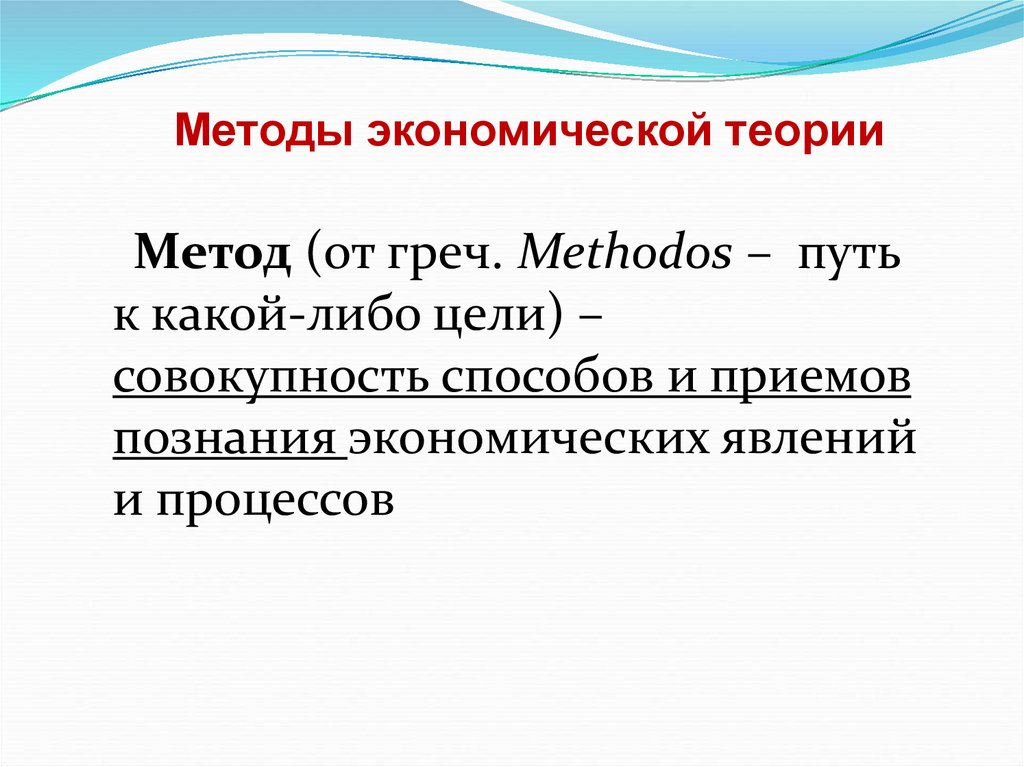 Методы экономической теории

Метод (от греч. Methodos – путь к какой-либо цели) – совокупность способов и приемов познания экономических явлений и процессов